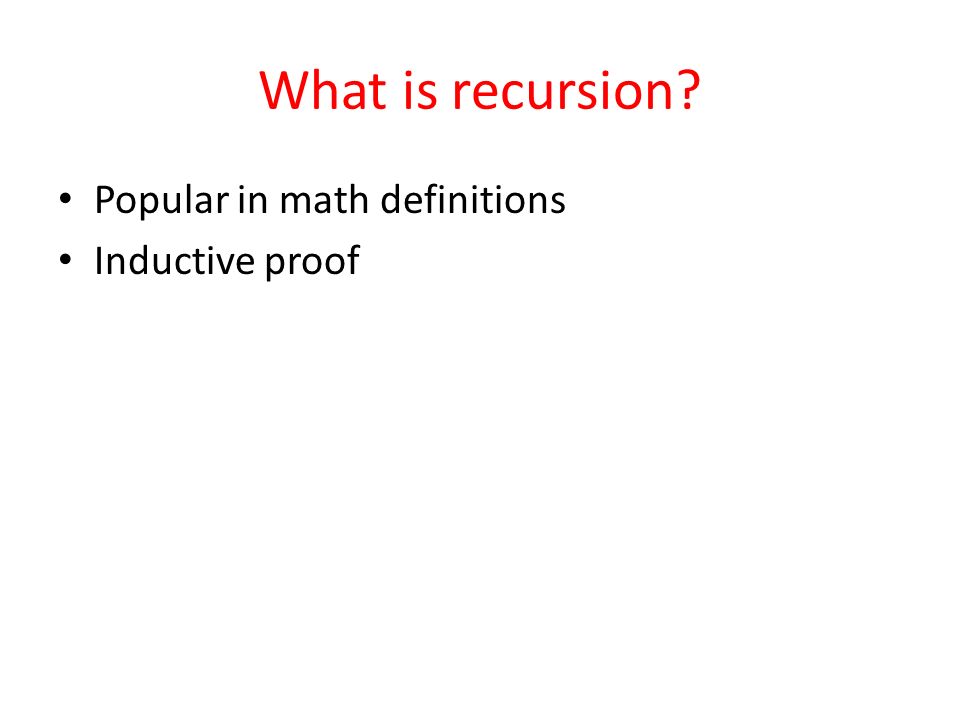 What is recursion?

• Popular in math definitions
• Inductive proof